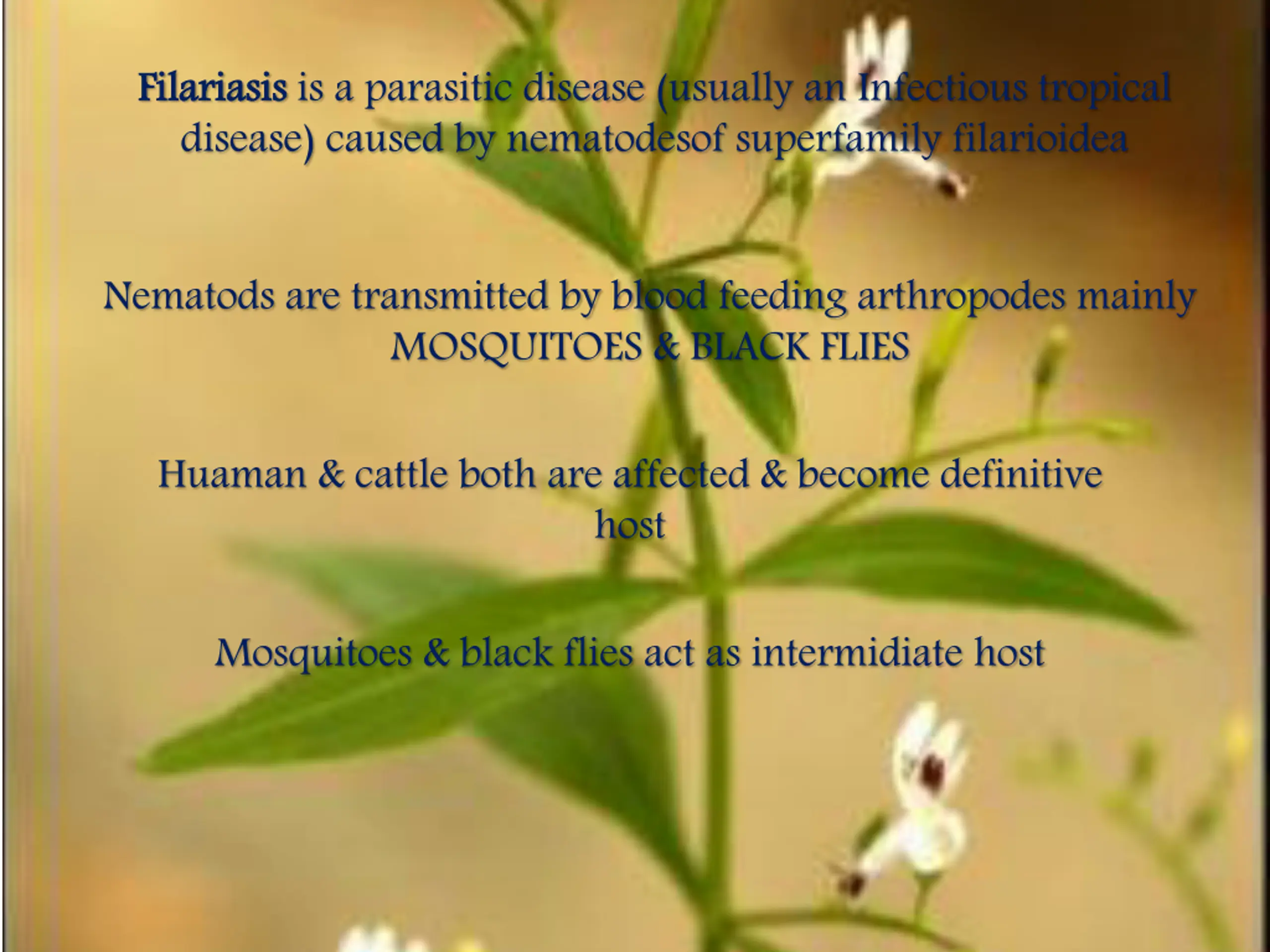 Filariasis is a parasitic disease (usually an Infectious tropical disease) caused by nematodesof superfamily filarioidea

Nematods are transmitted by blood feeding arthropodes mainly MOSQUITOES & BLACK FLIES

Huaman & cattle both are affected & become definitive host

Mosquitoes & black flies act as intermidiate host